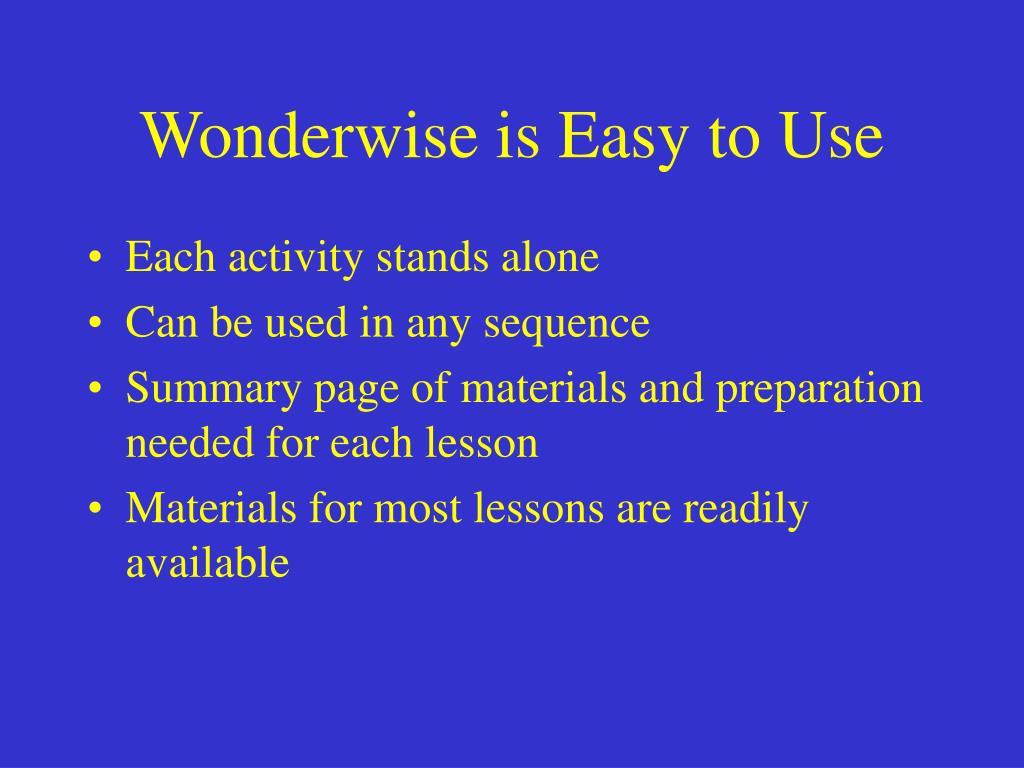 Wonderwise is Easy to Use

• Each activity stands alone
• Can be used in any sequence
• Summary page of materials and preparation needed for each lesson
• Materials for most lessons are readily available